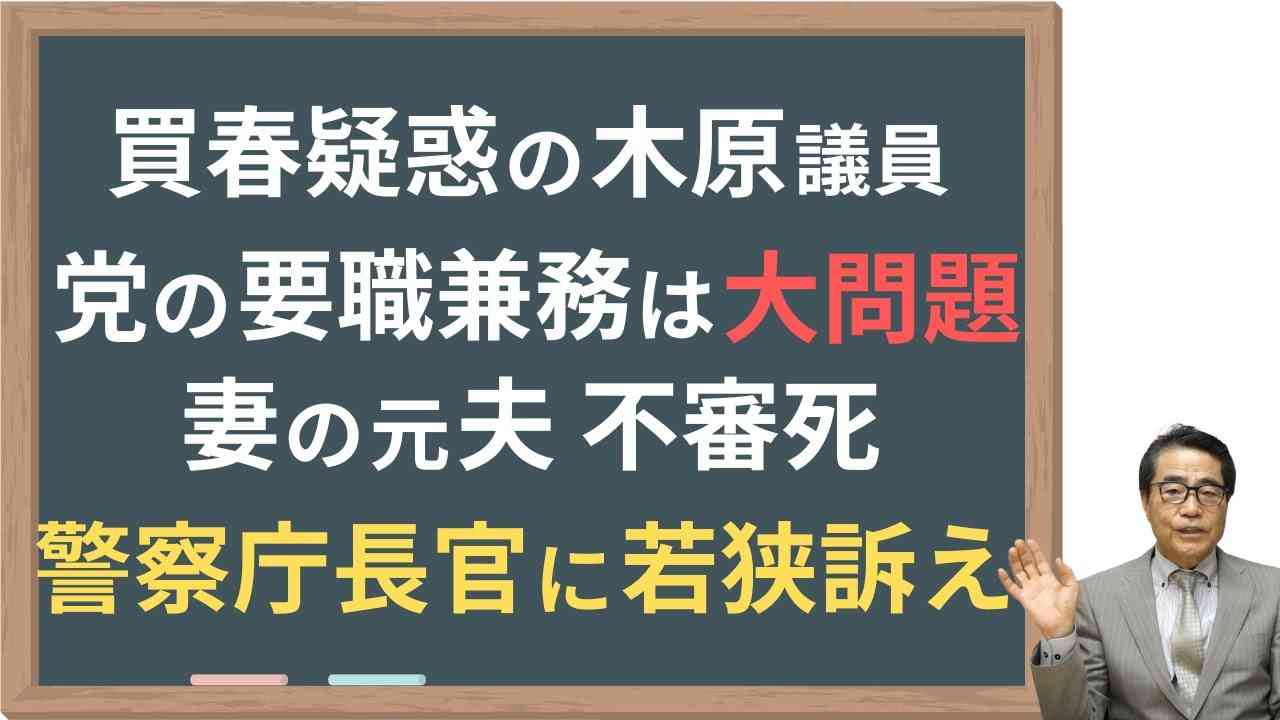 買春疑惑の木原議員
党の要職兼務は大問題
妻の元夫 不審死
警察庁長官に若狭訴え